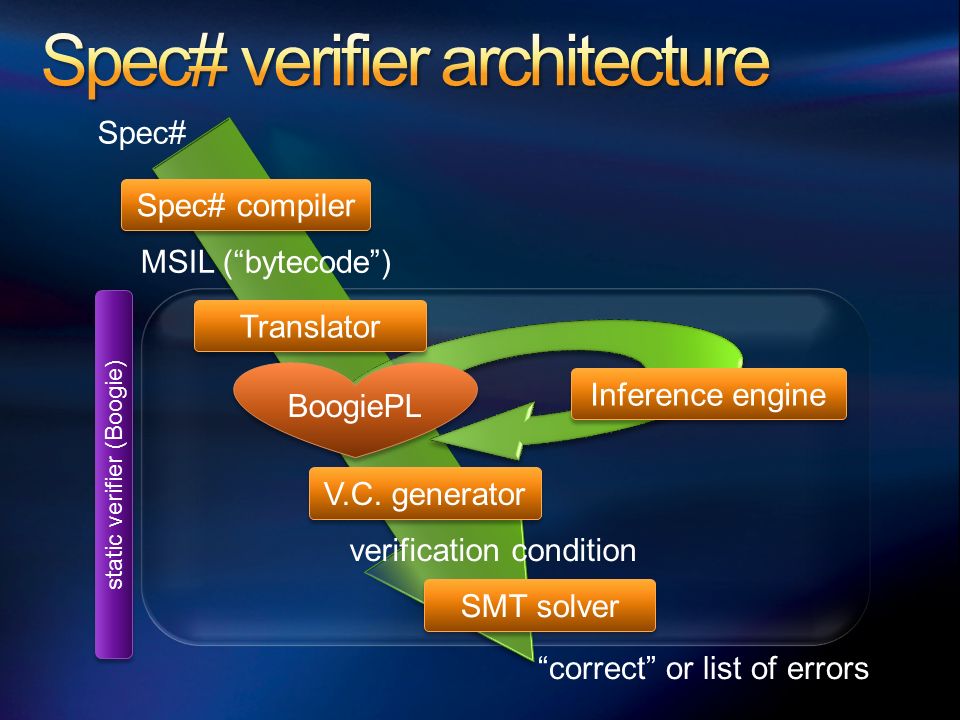 Spec# verifier architecture

Spec#

Spec# compiler

MSIL (“bytecode”)

static verifier (Boogie)

Translator

BoogiePL

Inference engine

V.C. generator

verification condition

SMT solver

“correct” or list of errors